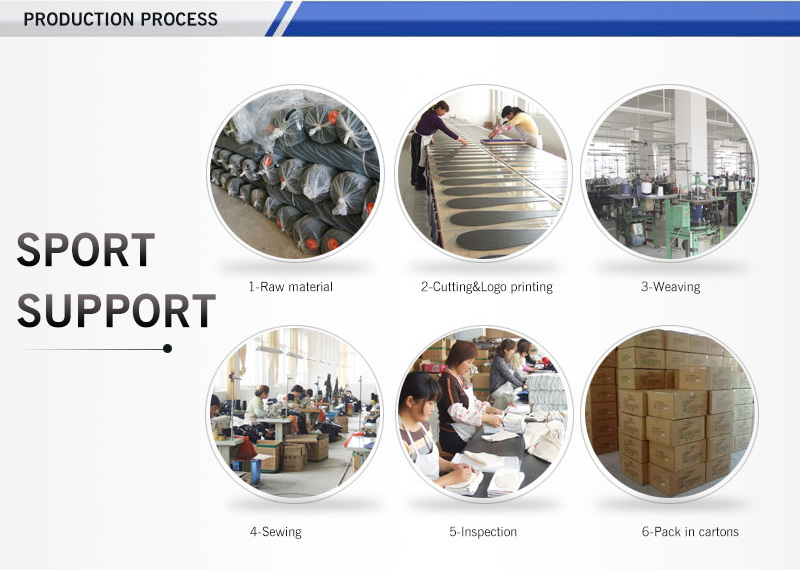 PRODUCTION PROCESS

SPORT
SUPPORT

1-Raw material

2-Cutting&Logo printing

3-Weaving

4-Sewing

5-Inspection

6-Pack in cartons